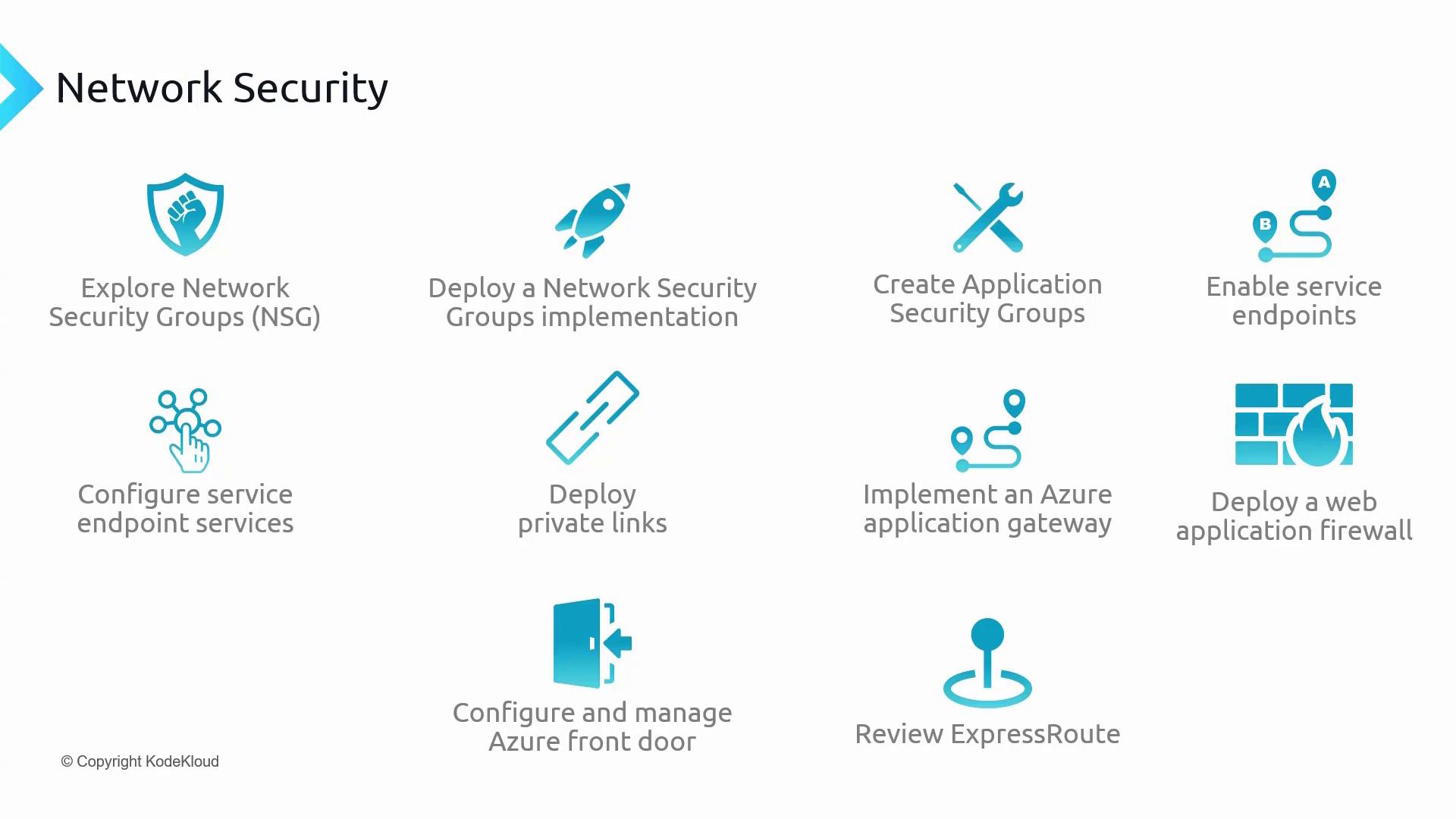 Network Security

Explore Network Security Groups (NSG)

Deploy a Network Security Groups implementation

Create Application Security Groups

A

B

Enable service endpoints

Configure service endpoint services

Deploy private links

Implement an Azure application gateway

Deploy a web application firewall

Configure and manage Azure front door

Review ExpressRoute

© Copyright KodeKloud